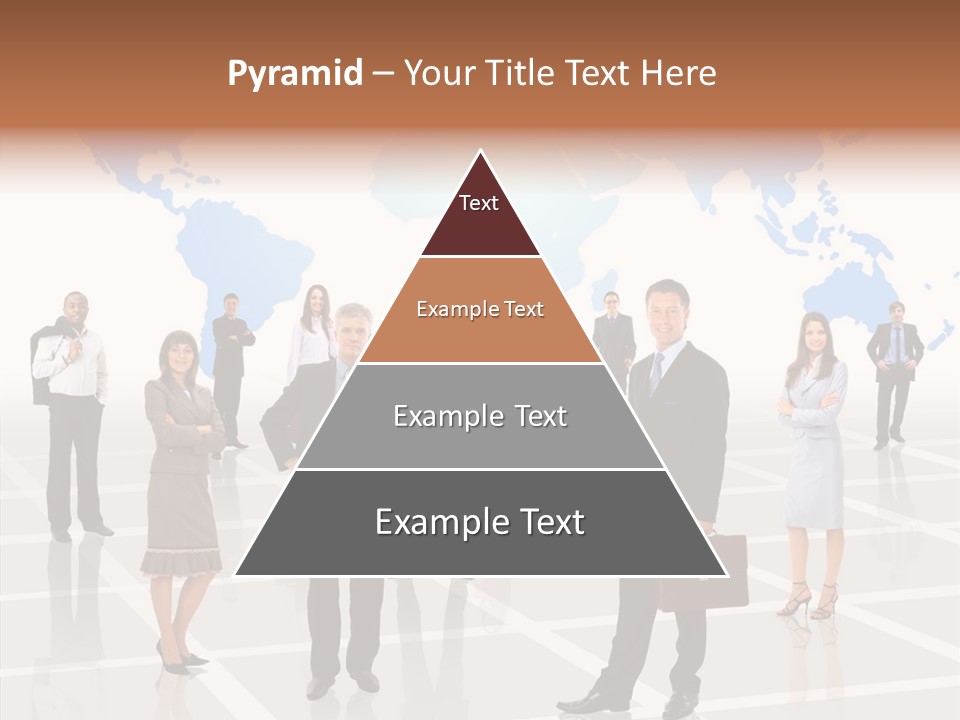 Pyramid – Your Title Text Here

Text

Example Text

Example Text

Example Text